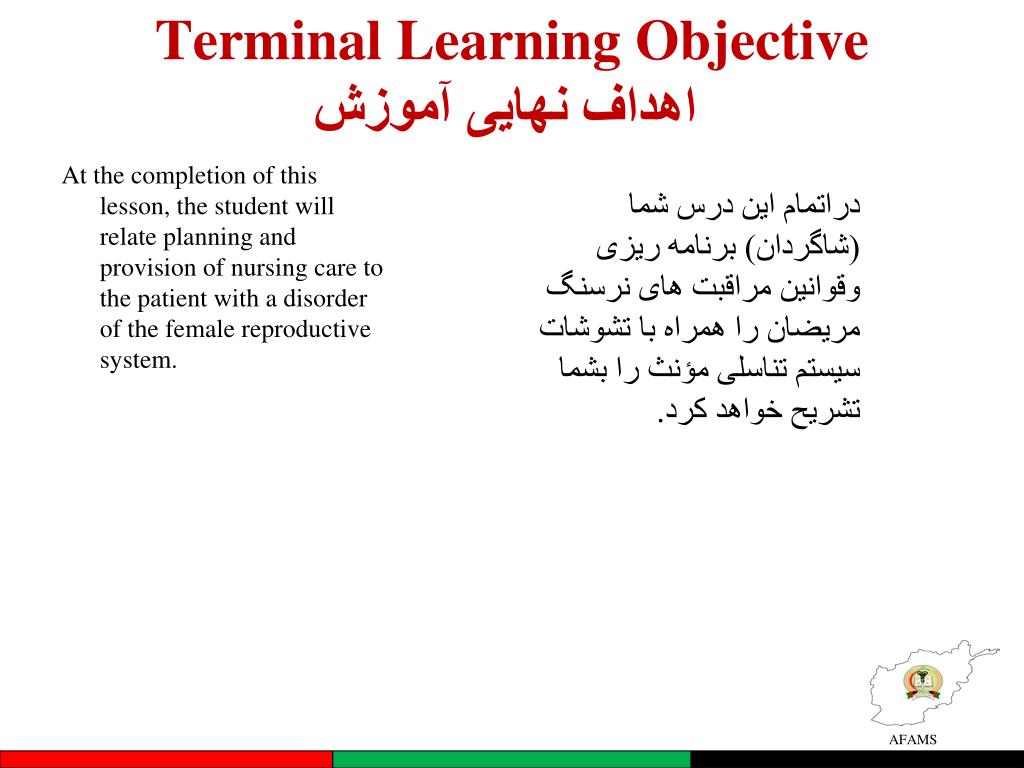 Terminal Learning Objective
اهداف نهایی آموزش

At the completion of this lesson, the student will relate planning and provision of nursing care to the patient with a disorder of the female reproductive system.

دراتمام این درس شما (شاگردان) برنامه ریزی وقوانین مراقبت های نرسنگ مریضان را همراه با تشوشات سیستم تناسلی مؤنث را بشما تشریح خواهد کرد.

AFAMS